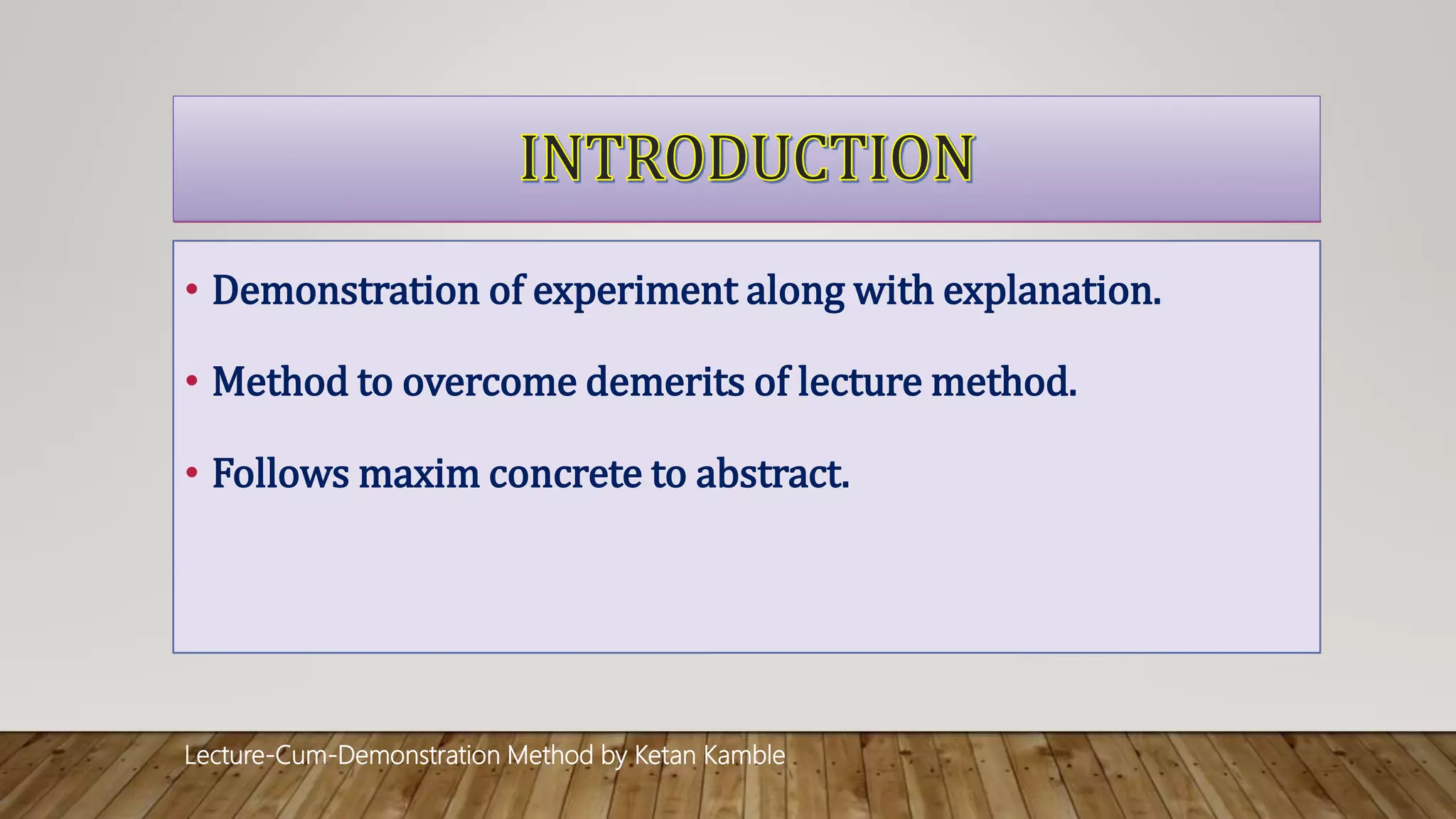 INTRODUCTION

• Demonstration of experiment along with explanation.

• Method to overcome demerits of lecture method.

• Follows maxim concrete to abstract.

Lecture-Cum-Demonstration Method by Ketan Kamble